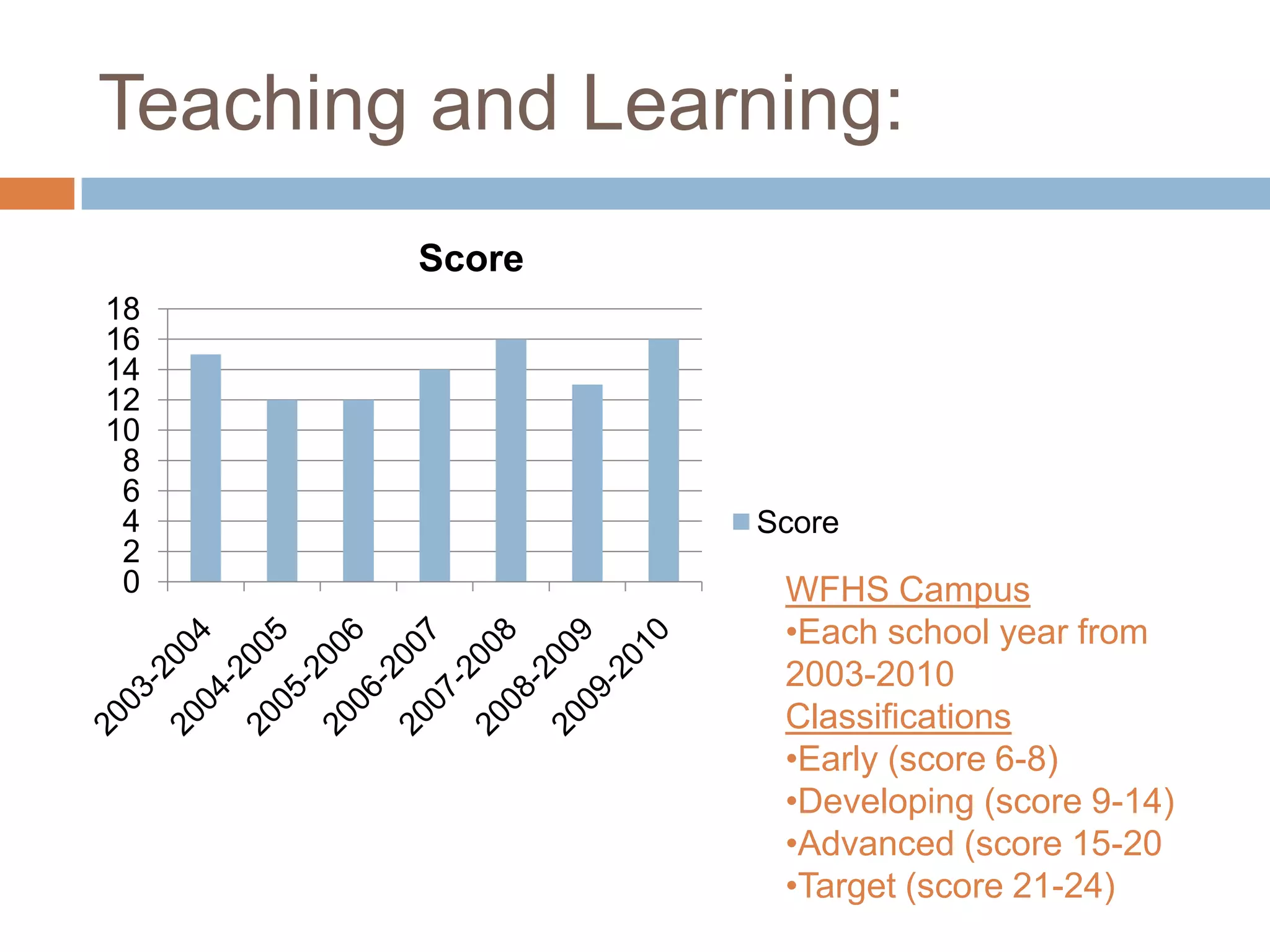 Teaching and Learning:

Score

18
16
14
12
10
8
6
4
2
0

2003-2004
2004-2005
2005-2006
2006-2007
2007-2008
2008-2009
2009-2010

Score

WFHS Campus
•Each school year from 2003-2010
Classifications
•Early (score 6-8)
•Developing (score 9-14)
•Advanced (score 15-20
•Target (score 21-24)